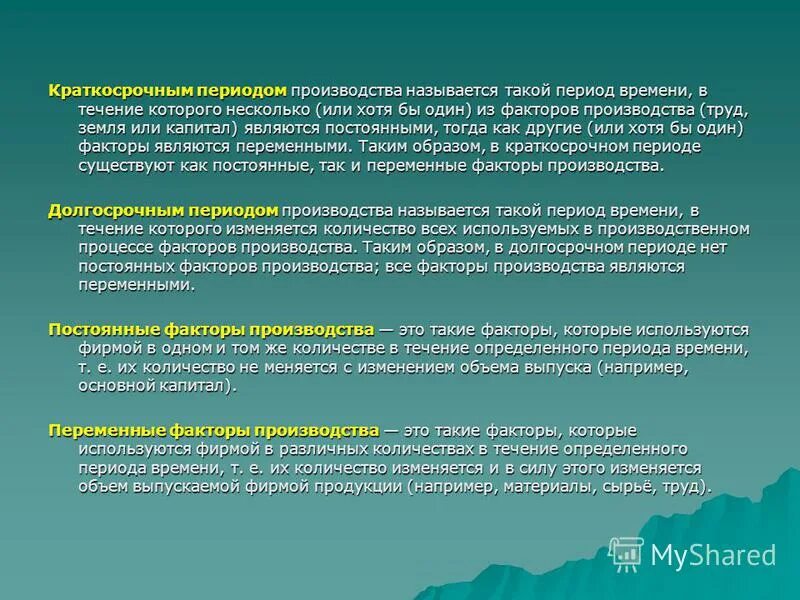 Краткосрочным периодом производства называется такой период времени, в течение которого несколько (или хотя бы один) из факторов производства (труд, земля или капитал) являются постоянными, тогда как другие (или хотя бы один) факторы являются переменными. Таким образом, в краткосрочном периоде существуют как постоянные, так и переменные факторы производства.

Долгосрочным периодом производства называется такой период времени, в течение которого изменяется количество всех используемых в производственном процессе факторов производства. Таким образом, в долгосрочном периоде нет постоянных факторов производства; все факторы производства являются переменными.

Постоянные факторы производства — это такие факторы, которые используются фирмой в одном и том же количестве в течение определенного периода времени, т. е. их количество не меняется с изменением объема выпуска (например, основной капитал).

Переменные факторы производства — это такие факторы, которые используются фирмой в различных количествах в течение определенного периода времени, т. е. их количество изменяется и в силу этого изменяется объем выпускаемой фирмой продукции (например, материалы, сырьё, труд).

MyShared